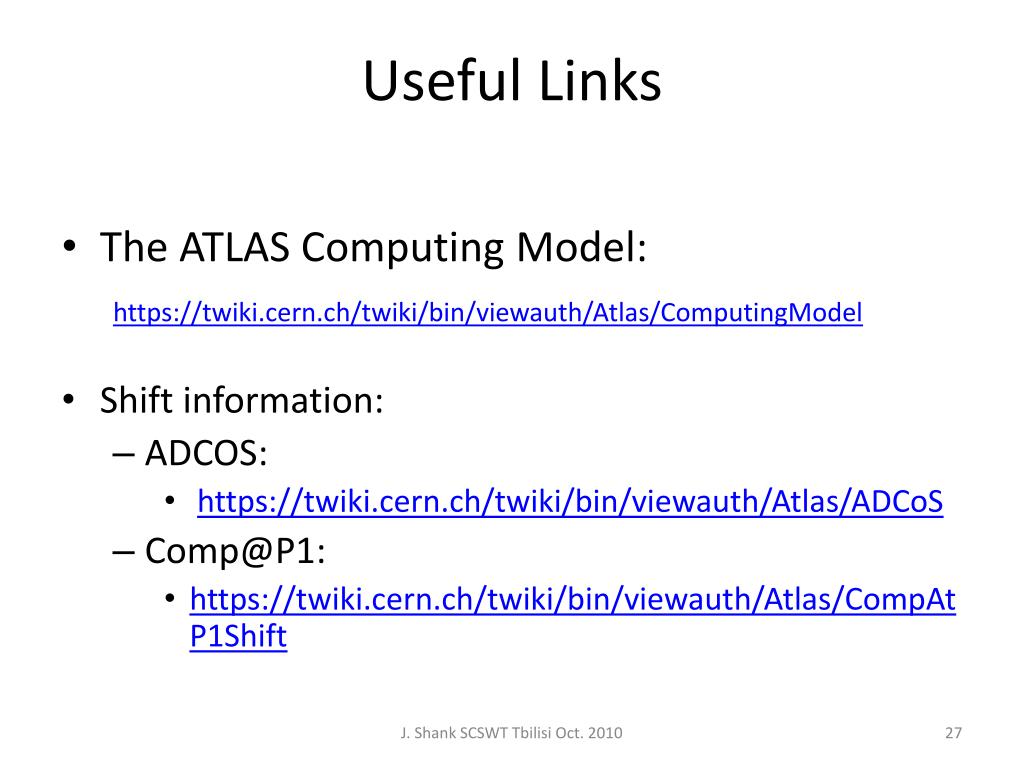 Useful Links

• The ATLAS Computing Model:

https://twiki.cern.ch/twiki/bin/viewauth/Atlas/ComputingModel

• Shift information:
– ADCOS:
• https://twiki.cern.ch/twiki/bin/viewauth/Atlas/ADCoS
– Comp@P1:
• https://twiki.cern.ch/twiki/bin/viewauth/Atlas/CompAtP1Shift

J. Shank SCSWT Tbilisi Oct. 2010

27